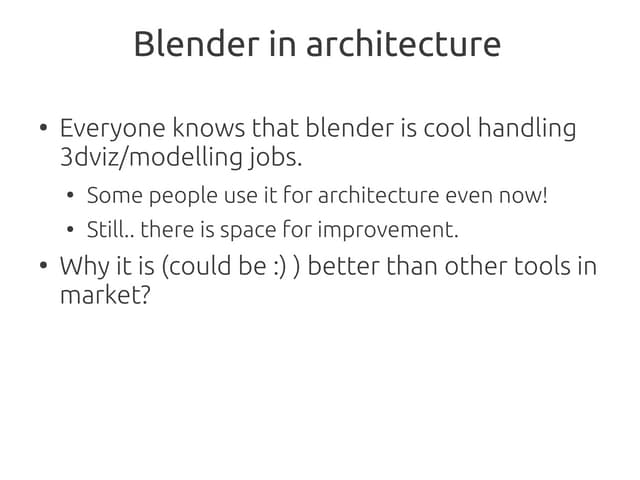 Blender in architecture

• Everyone knows that blender is cool handling 3dviz/modelling jobs.

• Some people use it for architecture even now!

• Still.. there is space for improvement.

• Why it is (could be :) ) better than other tools in market?